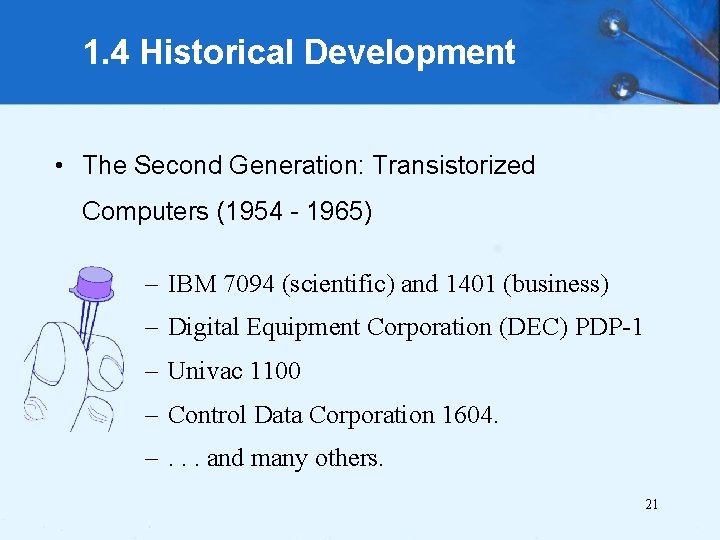 1.4 Historical Development

• The Second Generation: Transistorized Computers (1954 - 1965)

– IBM 7094 (scientific) and 1401 (business)
– Digital Equipment Corporation (DEC) PDP-1
– Univac 1100
– Control Data Corporation 1604.
– . . . and many others.

21